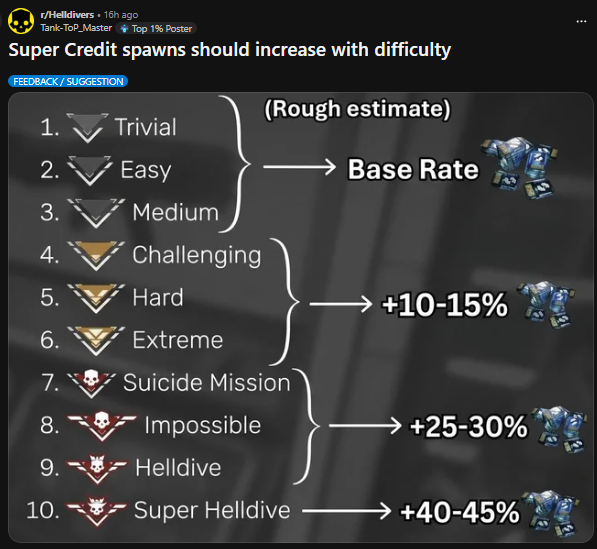 r/Helldivers • 16h ago
Tank-ToP_Master Top 1% Poster
...

Super Credit spawns should increase with difficulty

FEEDBACK / SUGGESTION

(Rough estimate)

1. Trivial
2. Easy
3. Medium

Base Rate

4. Challenging
5. Hard
6. Extreme

+10-15%

7. Suicide Mission
8. Impossible
9. Helldive

+25-30%

10. Super Helldive

+40-45%